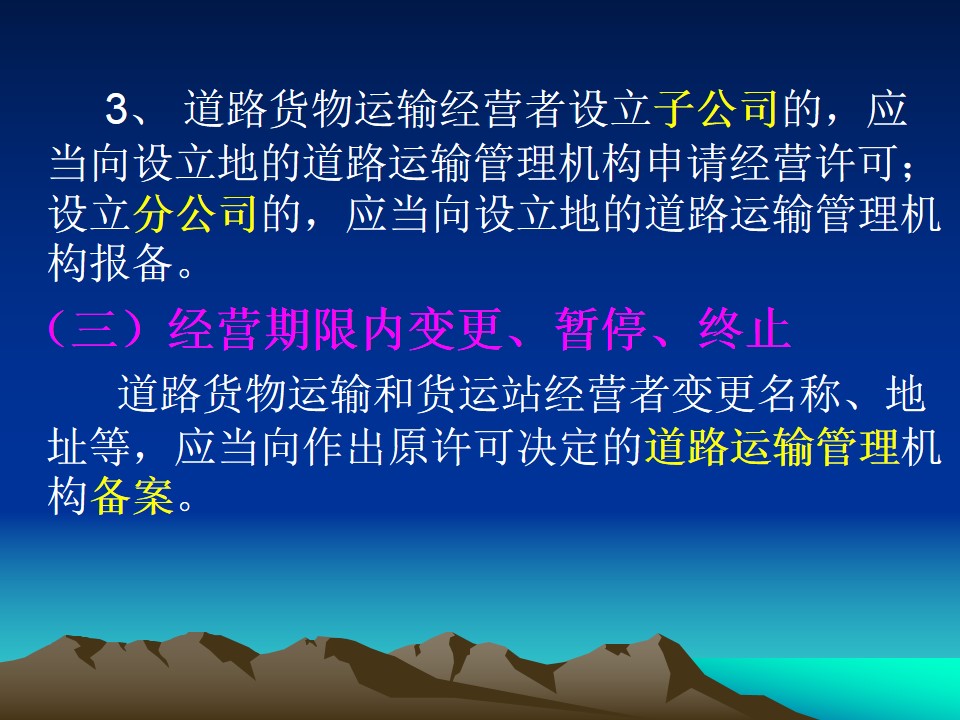 3、 道路货物运输经营者设立子公司的，应当向设立地的道路运输管理机构申请经营许可；设立分公司的，应当向设立地的道路运输管理机构报备。

（三）经营期限内变更、暂停、终止

道路货物运输和货运站经营者变更名称、地址等，应当向作出原许可决定的道路运输管理机构备案。